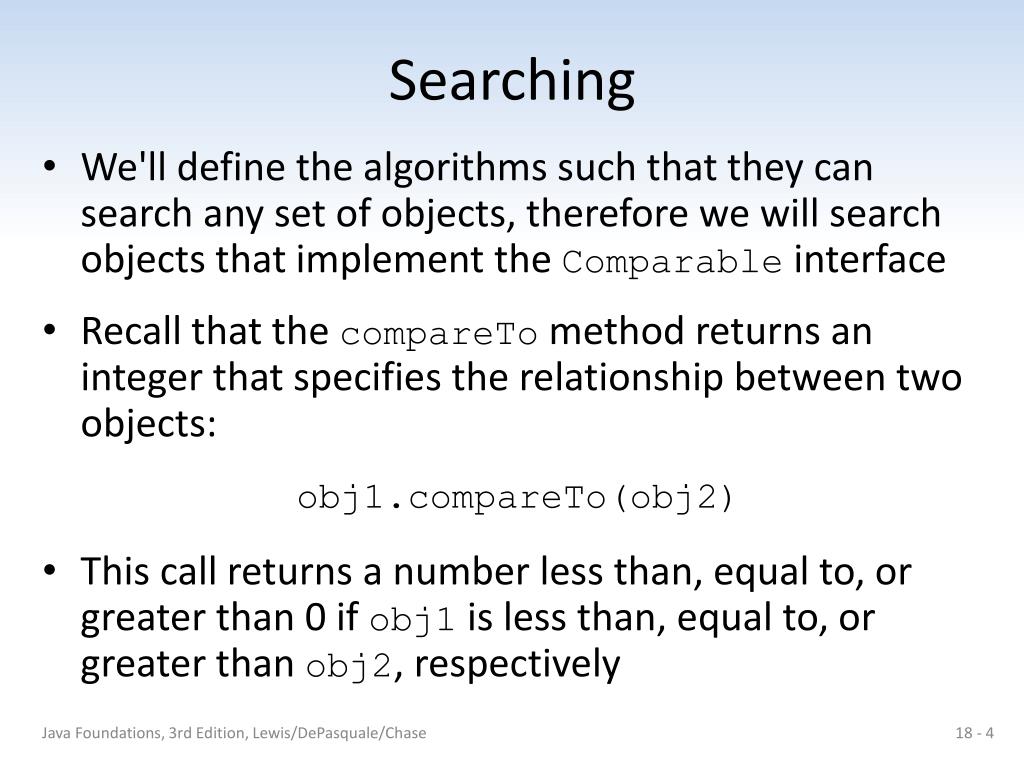 Searching

• We'll define the algorithms such that they can search any set of objects, therefore we will search objects that implement the Comparable interface

• Recall that the compareTo method returns an integer that specifies the relationship between two objects:

obj1.compareTo(obj2)

• This call returns a number less than, equal to, or greater than 0 if obj1 is less than, equal to, or greater than obj2, respectively

Java Foundations, 3rd Edition, Lewis/DePasquale/Chase

18 - 4